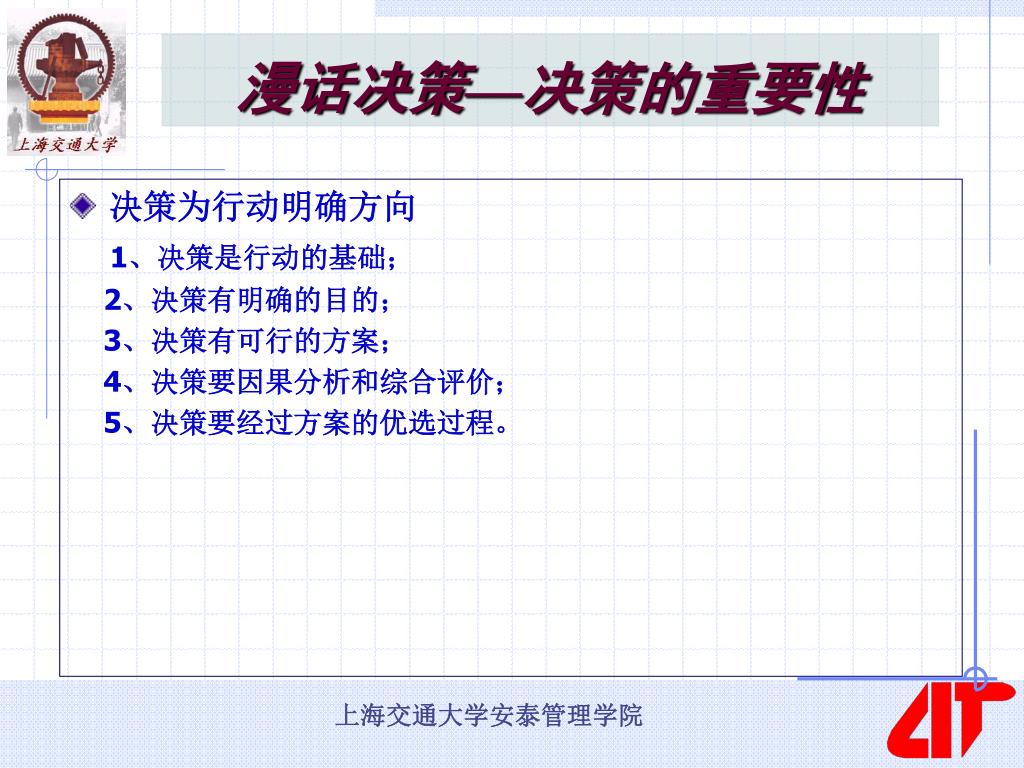 上海交通大学

漫话决策—决策的重要性

决策为行动明确方向

1、决策是行动的基础；

2、决策有明确的目的；

3、决策有可行的方案；

4、决策要因果分析和综合评价；

5、决策要经过方案的优选过程。

上海交通大学安泰管理学院